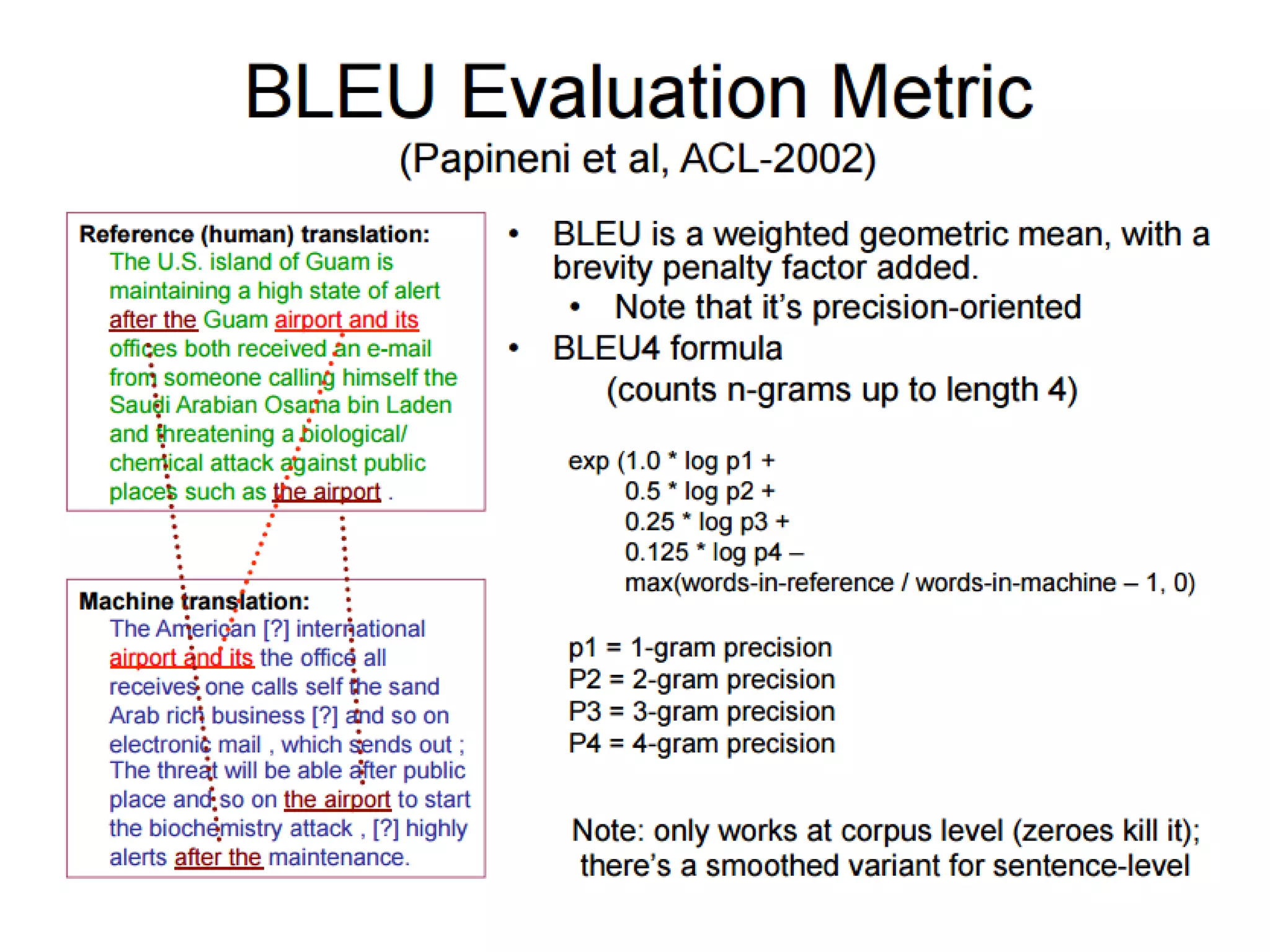 BLEU Evaluation Metric
(Papineni et al, ACL-2002)

Reference (human) translation:
The U.S. island of Guam is maintaining a high state of alert after the Guam airport and its offices both received an e-mail from someone calling himself the Saudi Arabian Osama bin Laden and threatening a biological/ chemical attack against public places such as the airport .

Machine translation:
The American [?] international airport and its the office all receives one calls self the sand Arab rich business [?] and so on electronic mail , which sends out ; The threat will be able after public place and so on the airport to start the biochemistry attack , [?] highly alerts after the maintenance.

• BLEU is a weighted geometric mean, with a brevity penalty factor added.
  • Note that it's precision-oriented
• BLEU4 formula
  (counts n-grams up to length 4)

exp (1.0 * log p1 +
0.5 * log p2 +
0.25 * log p3 +
0.125 * log p4 –
max(words-in-reference / words-in-machine – 1, 0)

p1 = 1-gram precision
P2 = 2-gram precision
P3 = 3-gram precision
P4 = 4-gram precision

Note: only works at corpus level (zeroes kill it); there's a smoothed variant for sentence-level